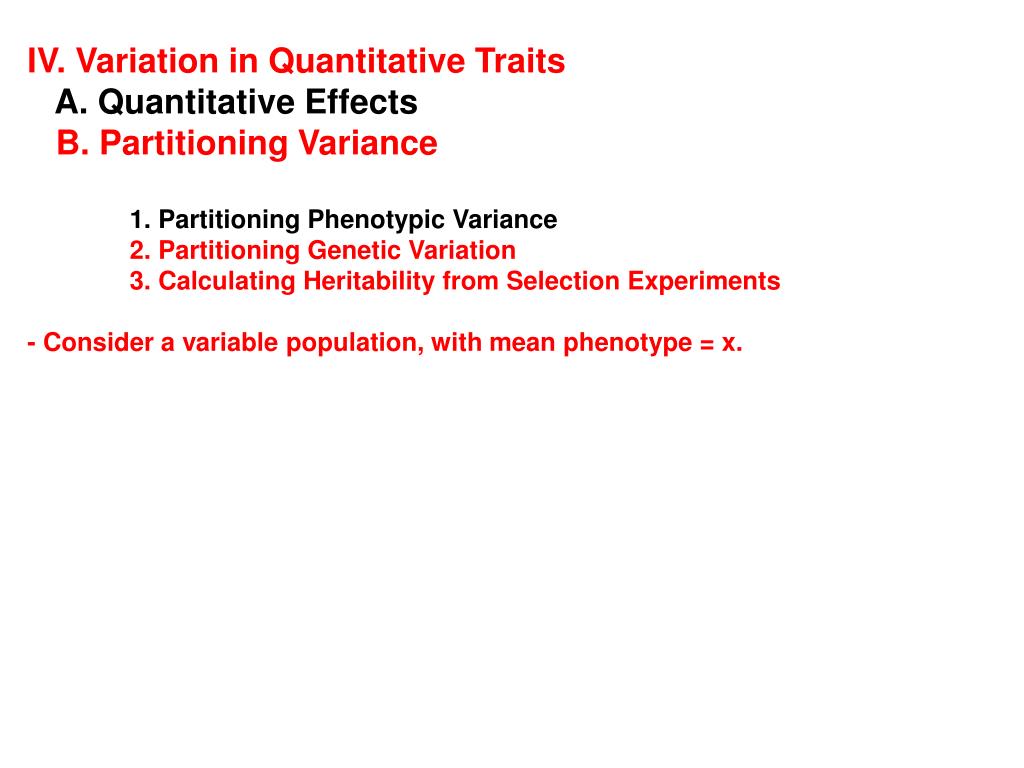 IV. Variation in Quantitative Traits
A. Quantitative Effects
B. Partitioning Variance

1. Partitioning Phenotypic Variance
2. Partitioning Genetic Variation
3. Calculating Heritability from Selection Experiments

- Consider a variable population, with mean phenotype = x.